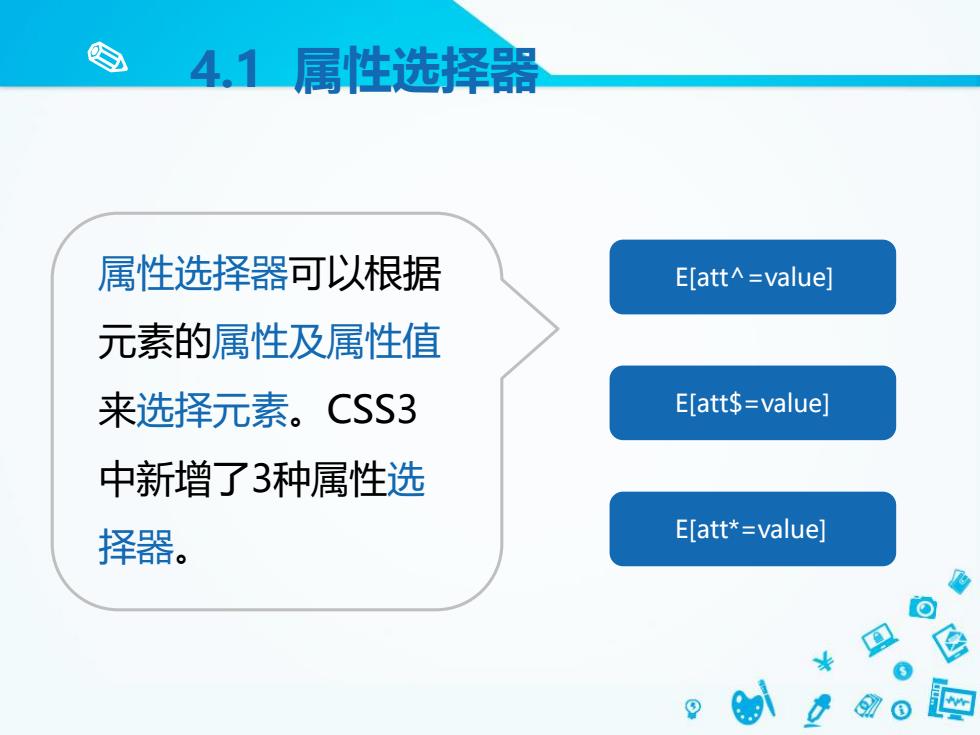 4.1 属性选择器

属性选择器可以根据元素的属性及属性值来选择元素。CSS3中新增了3种属性选择器。

E[att^=value]

E[att$=value]

E[att*=value]